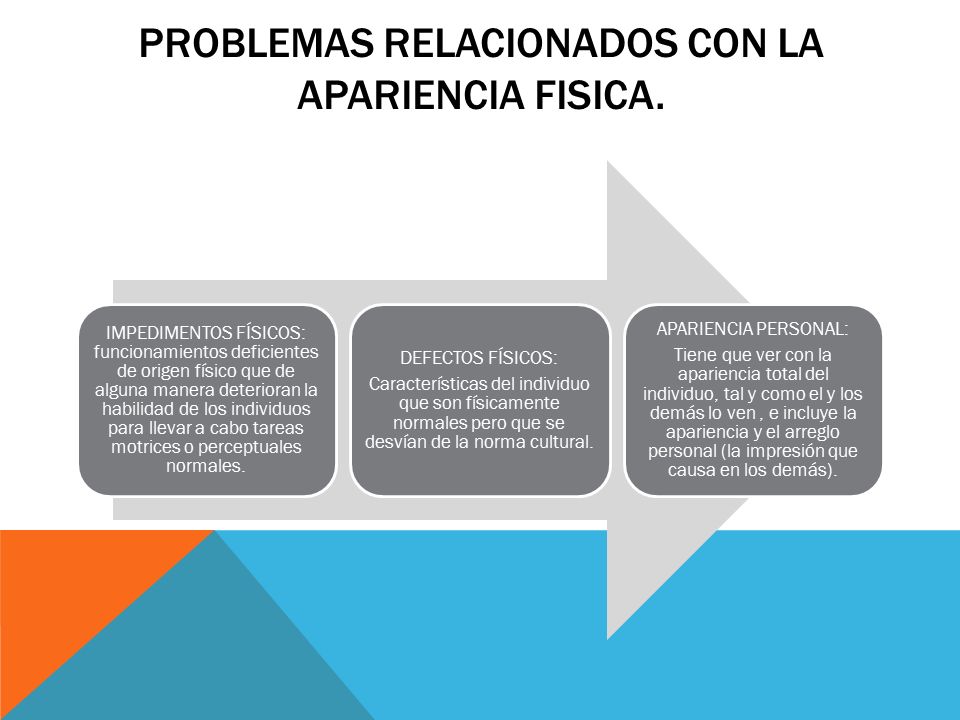 PROBLEMAS RELACIONADOS CON LA APARIENCIA FISICA.

IMPEDIMENTOS FÍSICOS: funcionamientos deficientes de origen físico que de alguna manera deterioran la habilidad de los individuos para llevar a cabo tareas motrices o perceptuales normales.

DEFECTOS FÍSICOS:
Características del individuo que son físicamente normales pero que se desvían de la norma cultural.

APARIENCIA PERSONAL:
Tiene que ver con la apariencia total del individuo, tal y como el y los demás lo ven , e incluye la apariencia y el arreglo personal (la impresión que causa en los demás).